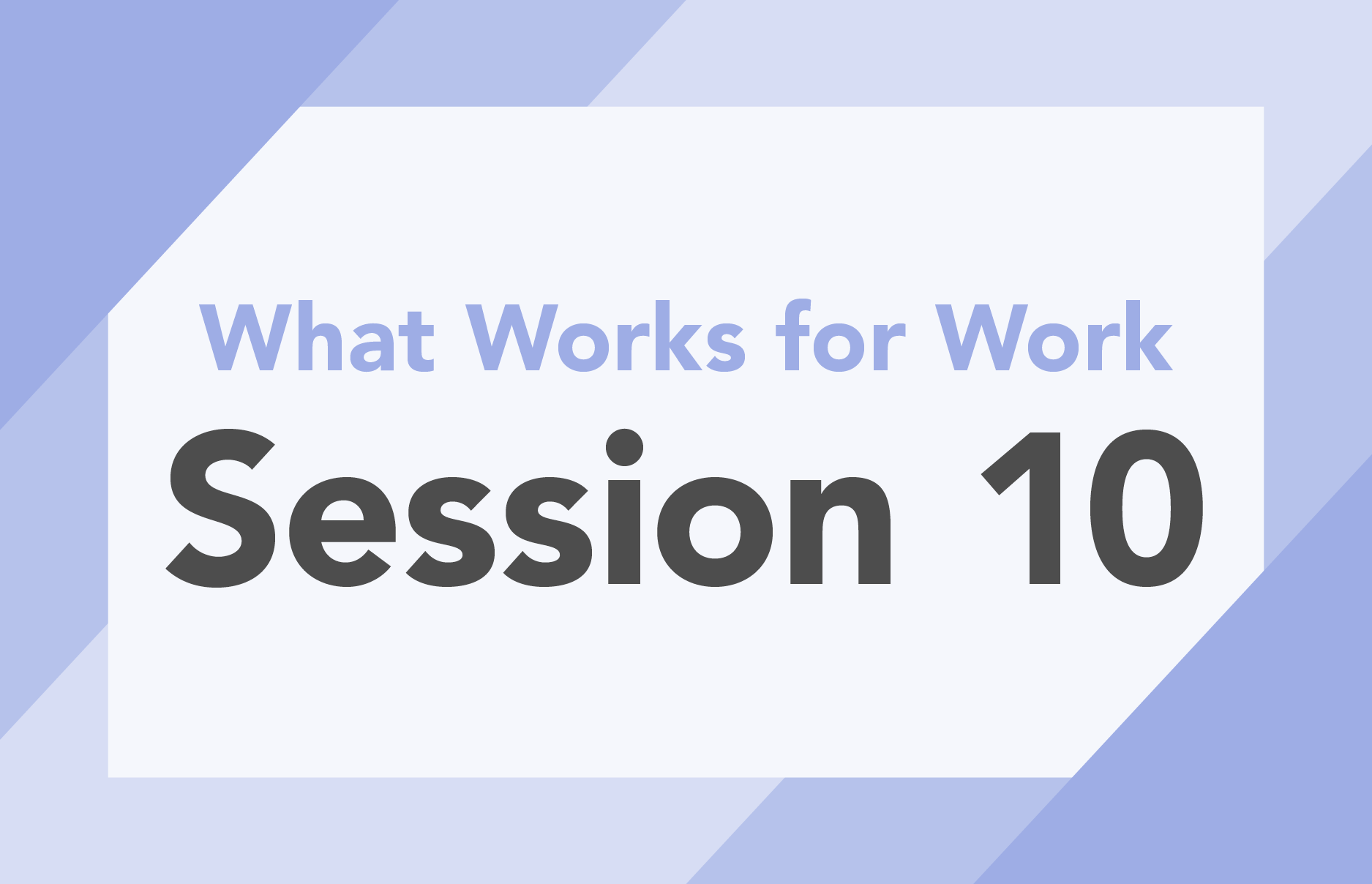 What Works for Work
Session 10